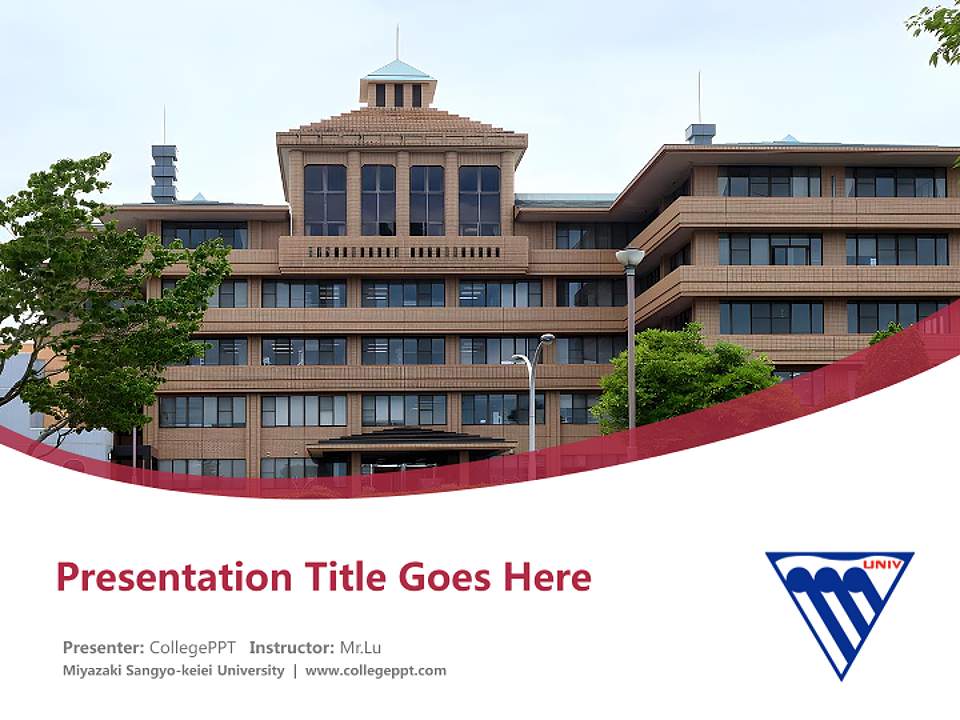 Presentation Title Goes Here

Presenter: CollegePPT Instructor: Mr.Lu
Miyazaki Sangyo-keiei University | www.collegeppt.com

UNIV